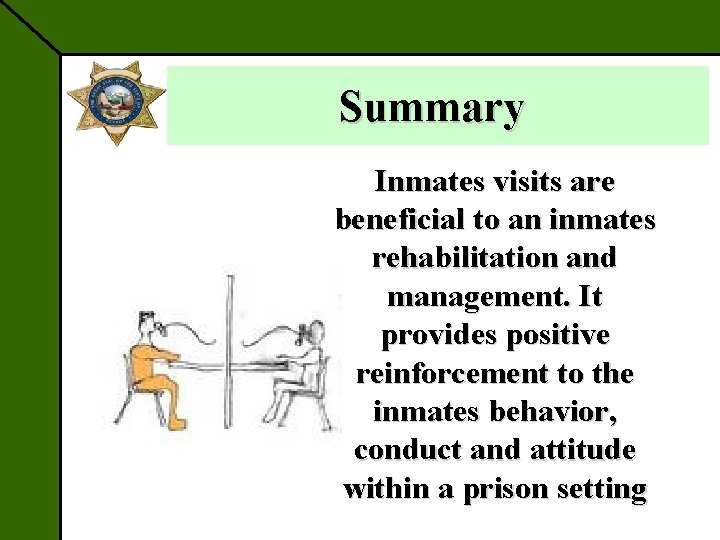 Summary

Inmates visits are beneficial to an inmates rehabilitation and management. It provides positive reinforcement to the inmates behavior, conduct and attitude within a prison setting